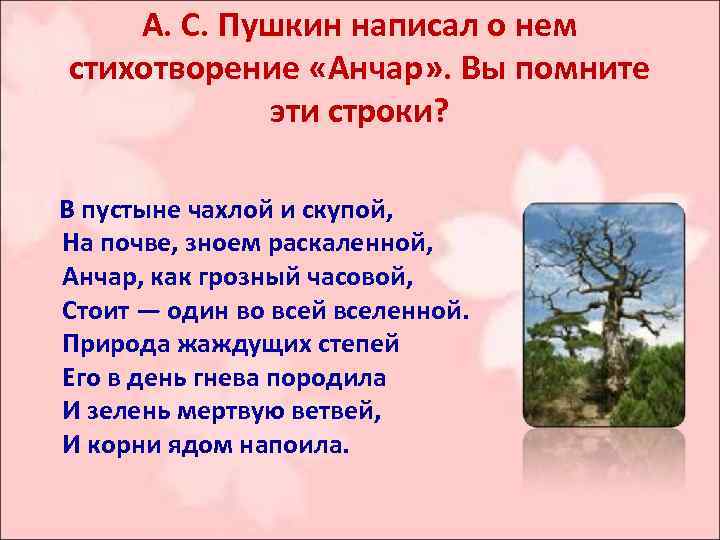 А. С. Пушкин написал о нем стихотворение «Анчар». Вы помните эти строки?

В пустыне чахлой и скупой,
На почве, зноем раскаленной,
Анчар, как грозный часовой,
Стоит — один во всей вселенной.
Природа жаждущих степей
Его в день гнева породила
И зелень мертвую ветвей,
И корни ядом напоила.